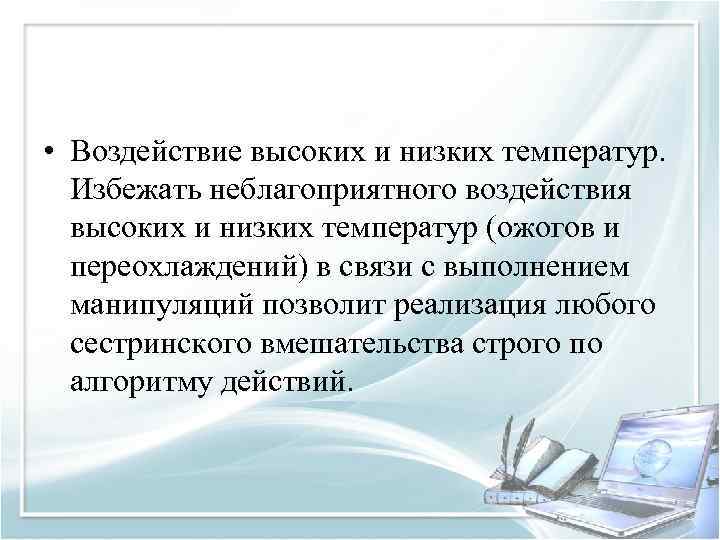 • Воздействие высоких и низких температур. Избежать неблагоприятного воздействия высоких и низких температур (ожогов и переохлаждений) в связи с выполнением манипуляций позволит реализация любого сестринского вмешательства строго по алгоритму действий.